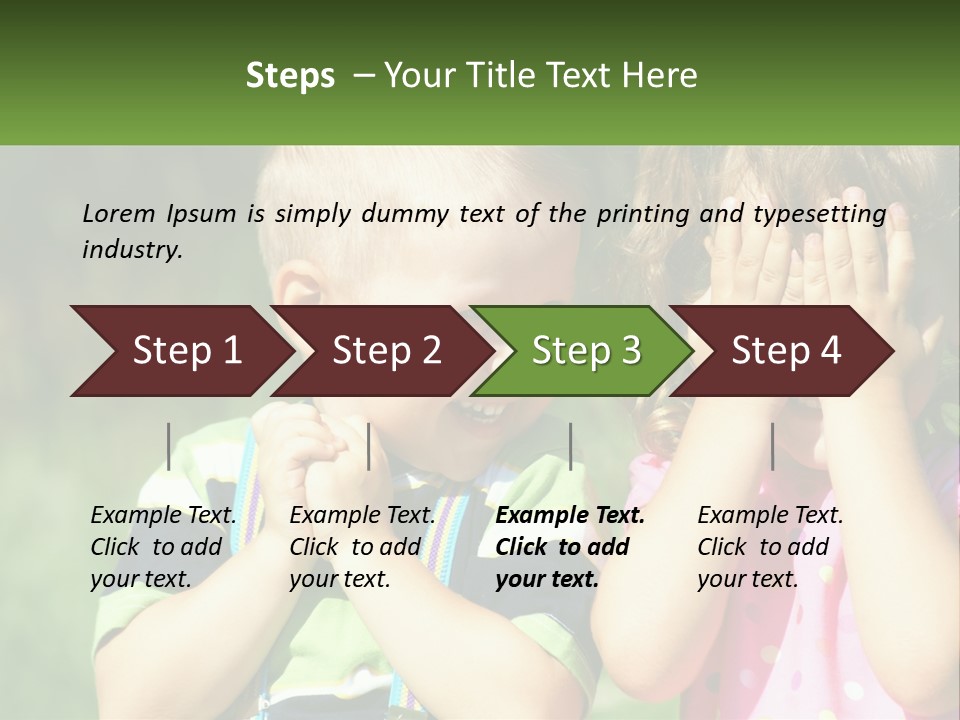 Steps – Your Title Text Here

Lorem Ipsum is simply dummy text of the printing and typesetting industry.

Step 1

Step 2

Step 3

Step 4

Example Text. Click to add your text.

Example Text. Click to add your text.

Example Text. Click to add your text.

Example Text. Click to add your text.